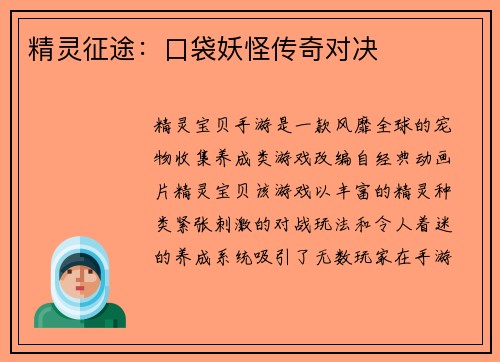 精灵征途：口袋妖怪传奇对决

精灵宝贝手游是一款风靡全球的宠物收集养成类游戏改编自经典动画片精灵宝贝该游戏以丰富的精灵种类紧张刺激的对战玩法和令人着迷的养成系统吸引了无数玩家在手游